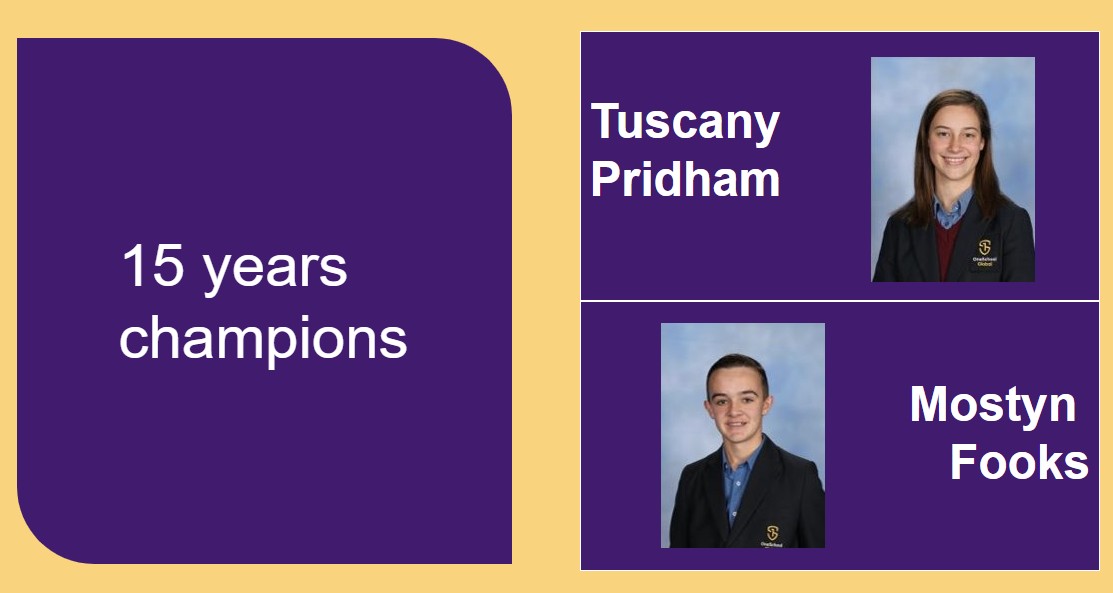 15 years champions

Tuscany Pridham

OneSchool Global

Mostyn Fooks

OneSchool